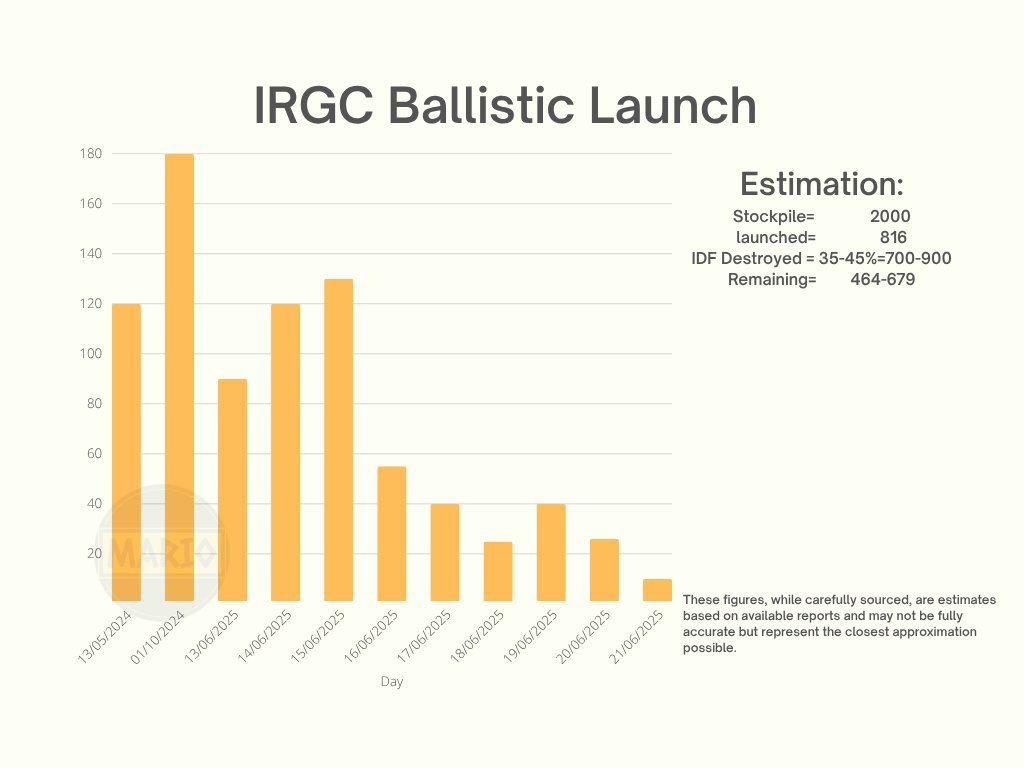 IRGC Ballistic Launch

180
160
140
120
100
80
60
40
20

MARIO

13/05/2024
01/10/2024
13/06/2025
14/06/2025
15/06/2025
16/06/2025
17/06/2025
18/06/2025
19/06/2025
20/06/2025
21/06/2025

Day

Estimation:
Stockpile= 2000
launched= 816
IDF Destroyed = 35-45%=700-900
Remaining= 464-679

These figures, while carefully sourced, are estimates based on available reports and may not be fully accurate but represent the closest approximation possible.